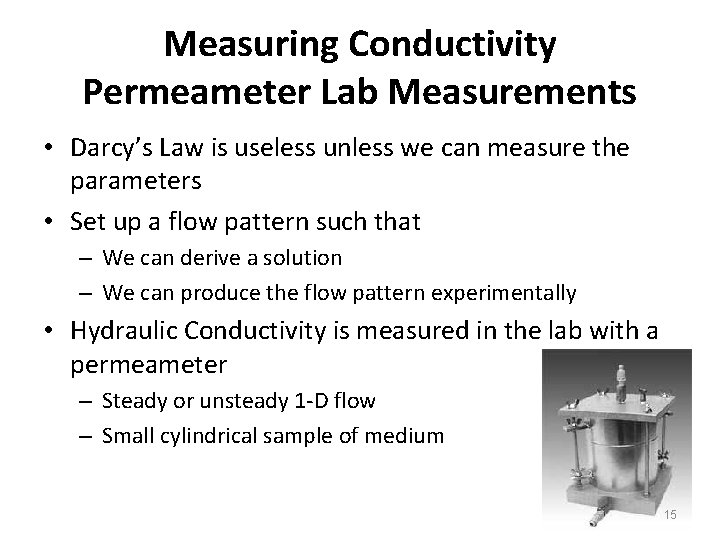 Measuring Conductivity
Permeameter Lab Measurements

• Darcy's Law is useless unless we can measure the parameters

• Set up a flow pattern such that
– We can derive a solution
– We can produce the flow pattern experimentally

• Hydraulic Conductivity is measured in the lab with a permeameter
– Steady or unsteady 1-D flow
– Small cylindrical sample of medium

15